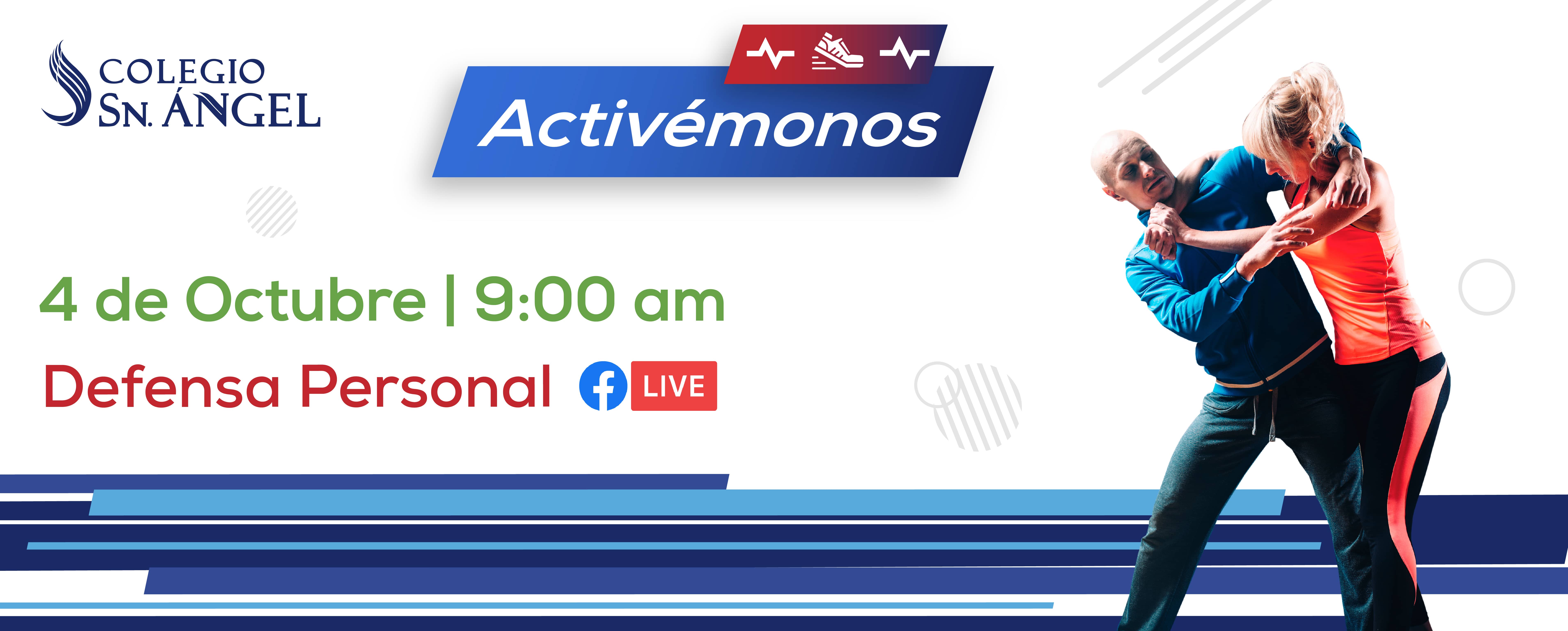 COLEGIO
SN. ÁNGEL

Activémonos

4 de Octubre | 9:00 am

Defensa Personal

LIVE